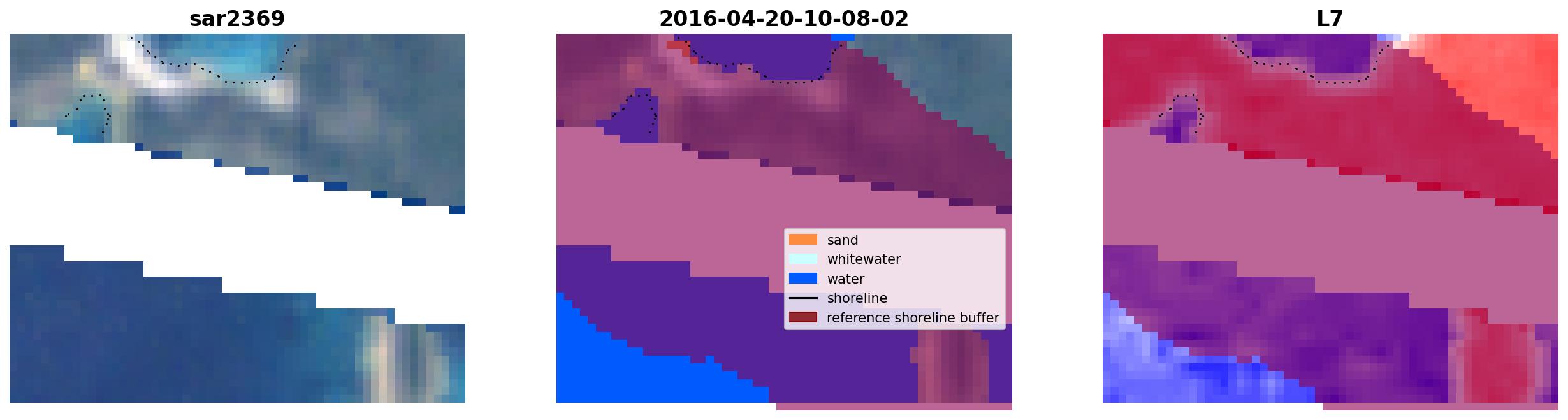 sar2369

2016-04-20-10-08-02

sand
whitewater
water
shoreline
reference shoreline buffer

L7